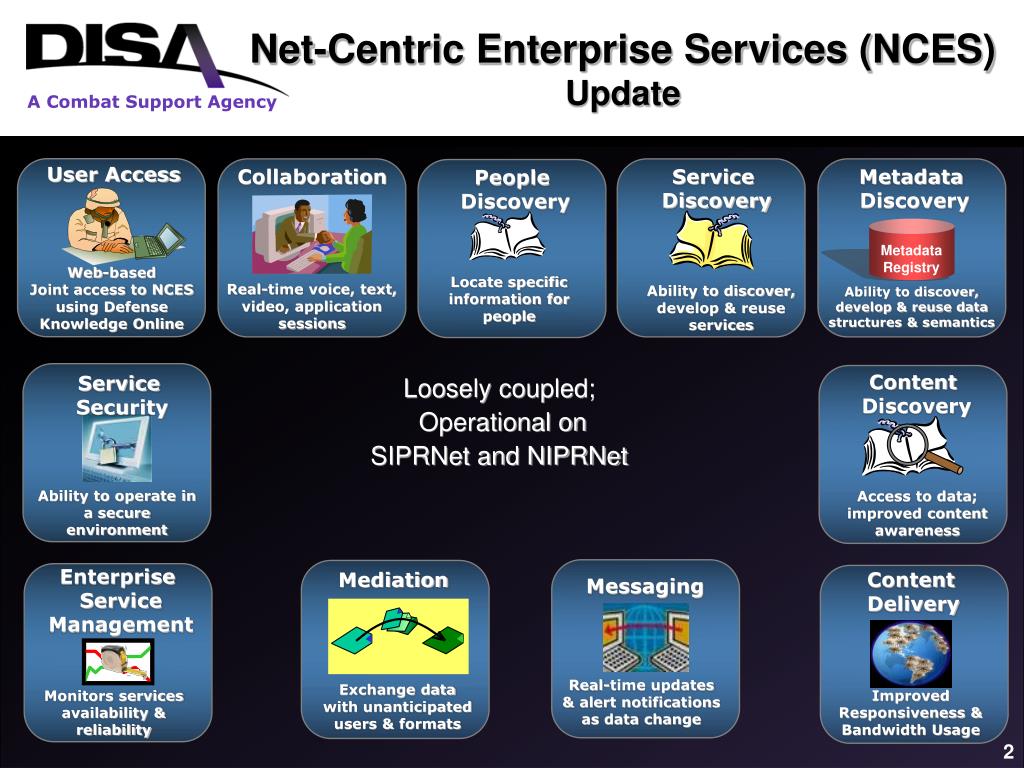 DISA
A Combat Support Agency

Net-Centric Enterprise Services (NCES) Update

User Access
Web-based Joint access to NCES using Defense Knowledge Online

Collaboration
Real-time voice, text, video, application sessions

People Discovery
Locate specific information for people

Service Discovery
Ability to discover, develop & reuse services

Metadata Discovery
Metadata Registry
Ability to discover, develop & reuse data structures & semantics

Service Security
Ability to operate in a secure environment

Loosely coupled; Operational on SIPRNet and NIPRNet

Content Discovery
Access to data; improved content awareness

Enterprise Service Management
Monitors services availability & reliability

Mediation
Exchange data with unanticipated users & formats

Messaging
Real-time updates & alert notifications as data change

Content Delivery
Improved Responsiveness & Bandwidth Usage

2